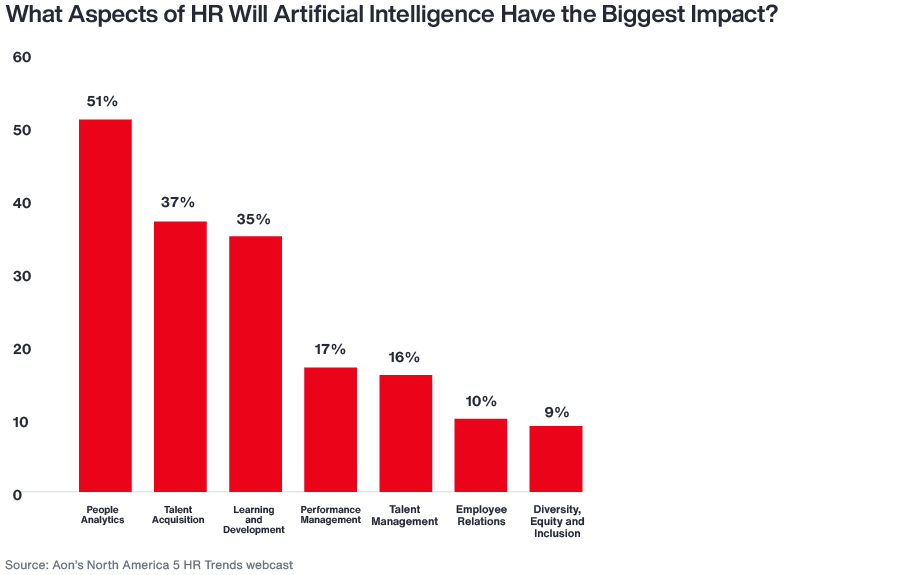 What Aspects of HR Will Artificial Intelligence Have the Biggest Impact?

60
50
40
30
20
10
0

51%
37%
35%
17%
16%
10%
9%

People Analytics
Talent Acquisition
Learning and Development
Performance Management
Talent Management
Employee Relations
Diversity, Equity and Inclusion

Source: Aon's North America 5 HR Trends webcast